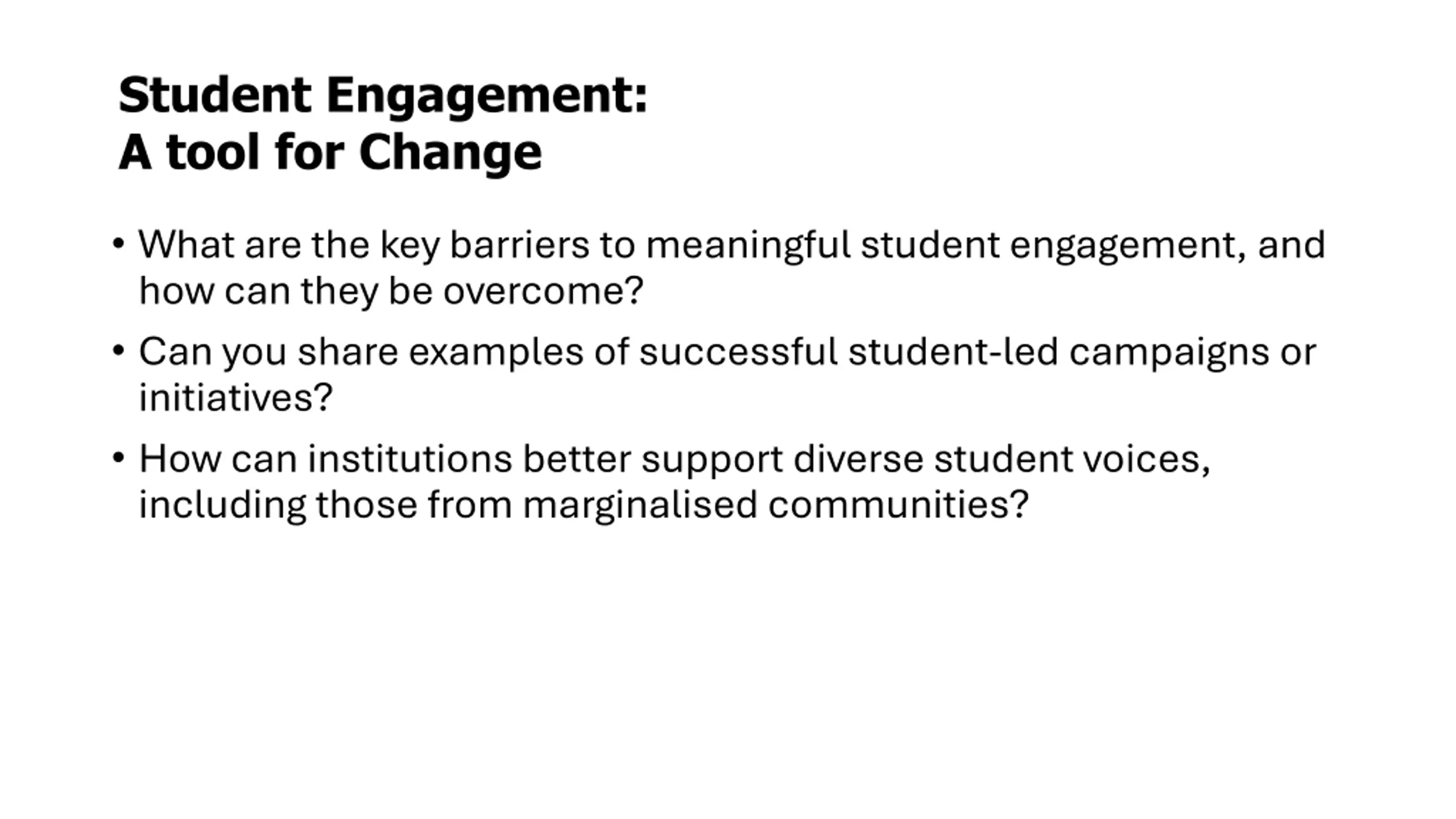 Student Engagement:
A tool for Change

• What are the key barriers to meaningful student engagement, and how can they be overcome?

• Can you share examples of successful student-led campaigns or initiatives?

• How can institutions better support diverse student voices, including those from marginalised communities?